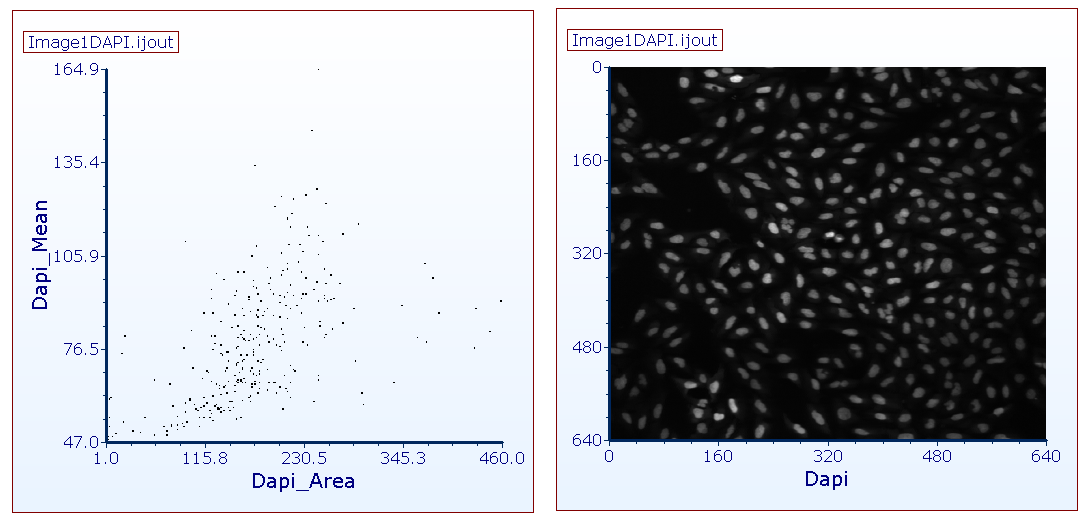 Image1DAPI.ijout

164.9
135.4
105.9
76.5
47.0

Dapi_Mean

1.0
115.8
230.5
345.3
460.0

Dapi_Area

Image1DAPI.ijout

0
160
320
480
640

0
160
320
480
640

Dapi